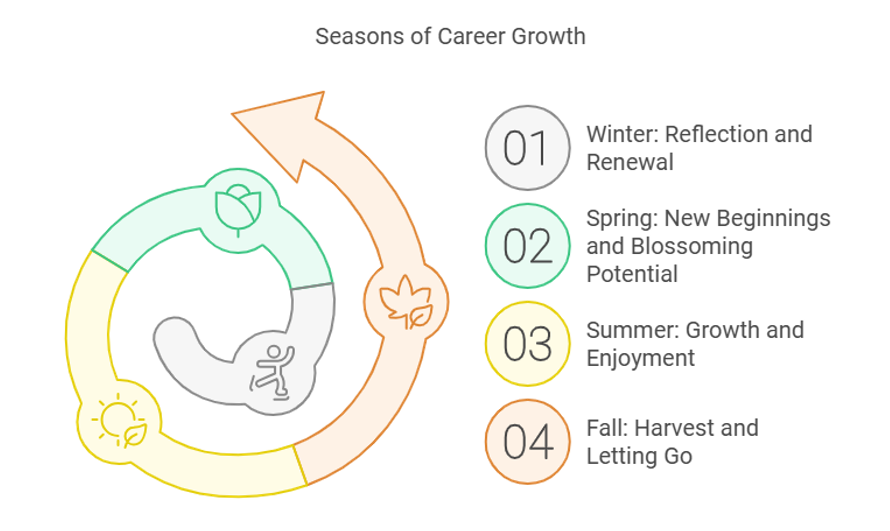 Seasons of Career Growth

01 Winter: Reflection and Renewal

02 Spring: New Beginnings and Blossoming Potential

03 Summer: Growth and Enjoyment

04 Fall: Harvest and Letting Go